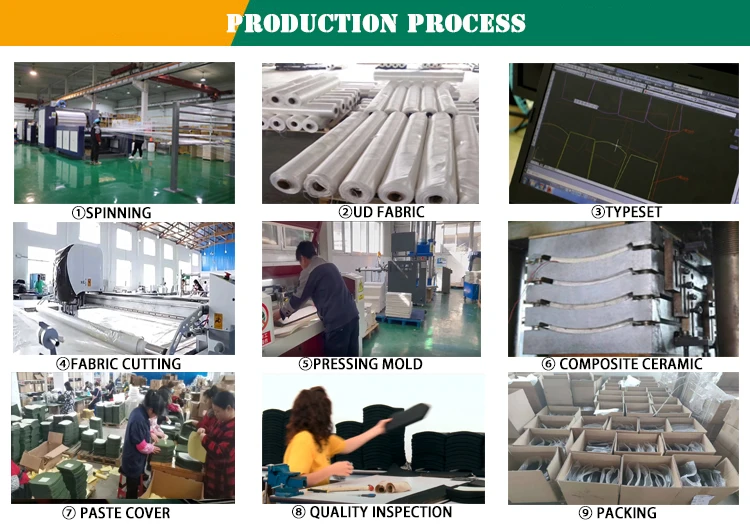 PRODUCTION PROCESS

①SPINNING

②UD FABRIC

③TYPESET

④FABRIC CUTTING

⑤PRESSING MOLD

⑥ COMPOSITE CERAMIC

⑦ PASTE COVER

⑧ QUALITY INSPECTION

⑨ PACKING